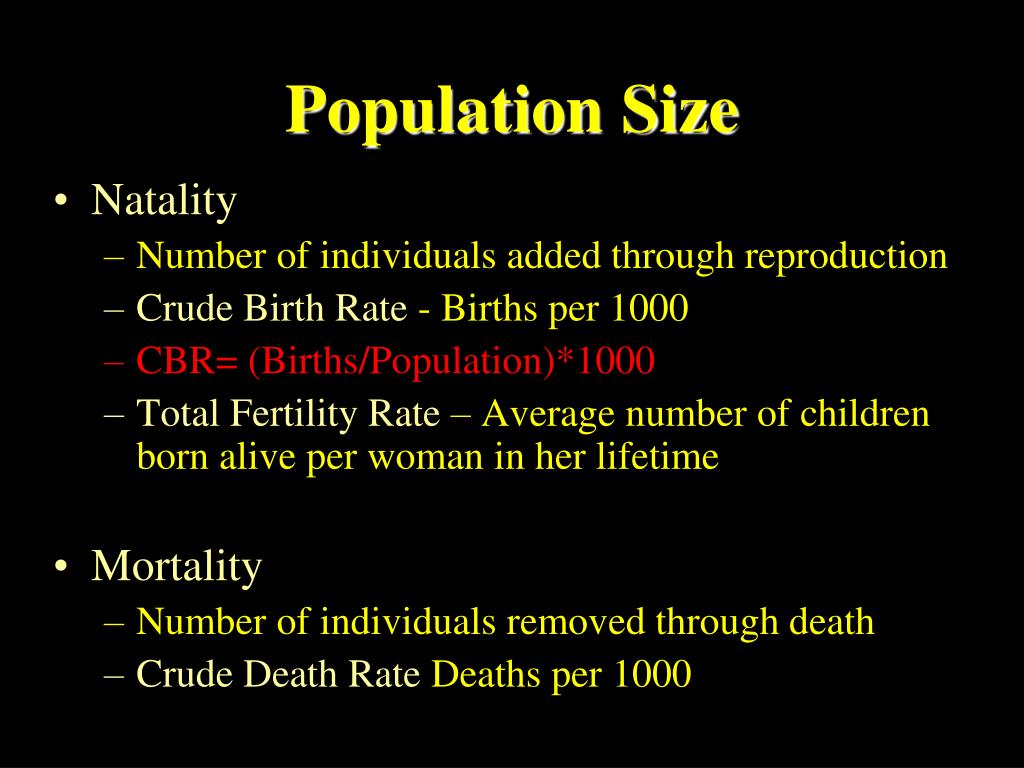 Population Size

• Natality
  – Number of individuals added through reproduction
  – Crude Birth Rate - Births per 1000
  – CBR= (Births/Population)*1000
  – Total Fertility Rate – Average number of children born alive per woman in her lifetime

• Mortality
  – Number of individuals removed through death
  – Crude Death Rate Deaths per 1000